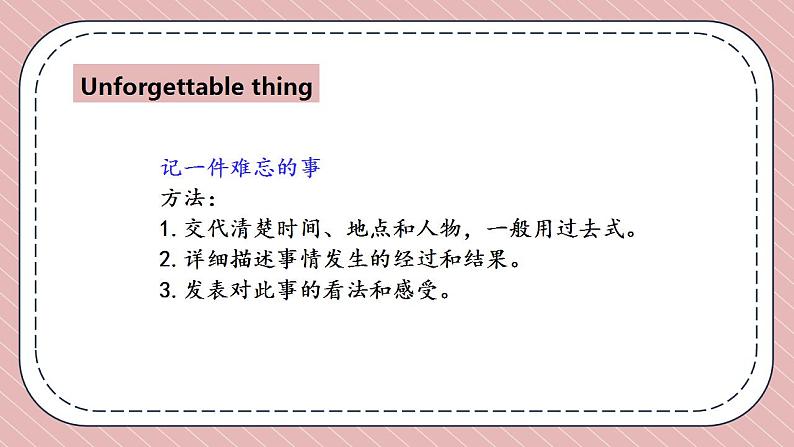 Unforgettable thing

记一件难忘的事
方法:
1. 交代清楚时间、地点和人物，一般用过去式。
2. 详细描述事情发生的经过和结果。
3. 发表对此事的看法和感受。